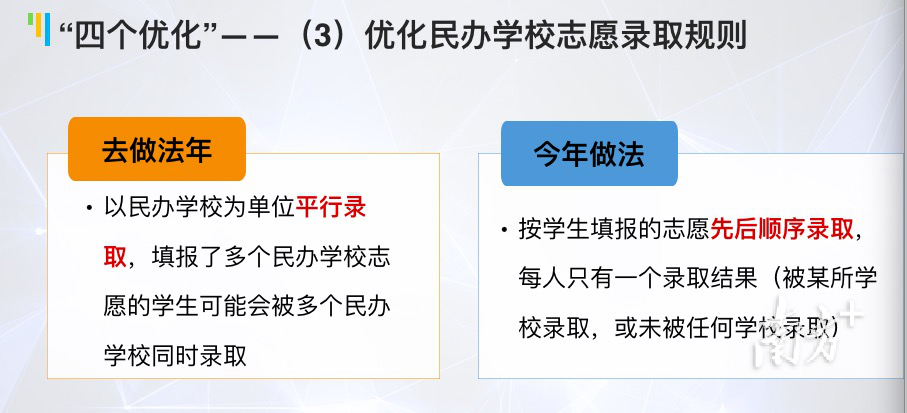 “四个优化”——（3）优化民办学校志愿录取规则

去做法年

• 以民办学校为单位平行录取，填报了多个民办学校志愿的学生可能会被多个民办学校同时录取

今年做法

• 按学生填报的志愿先后顺序录取，每人只有一个录取结果（被某所学校录取，或未被任何学校录取）

南方+